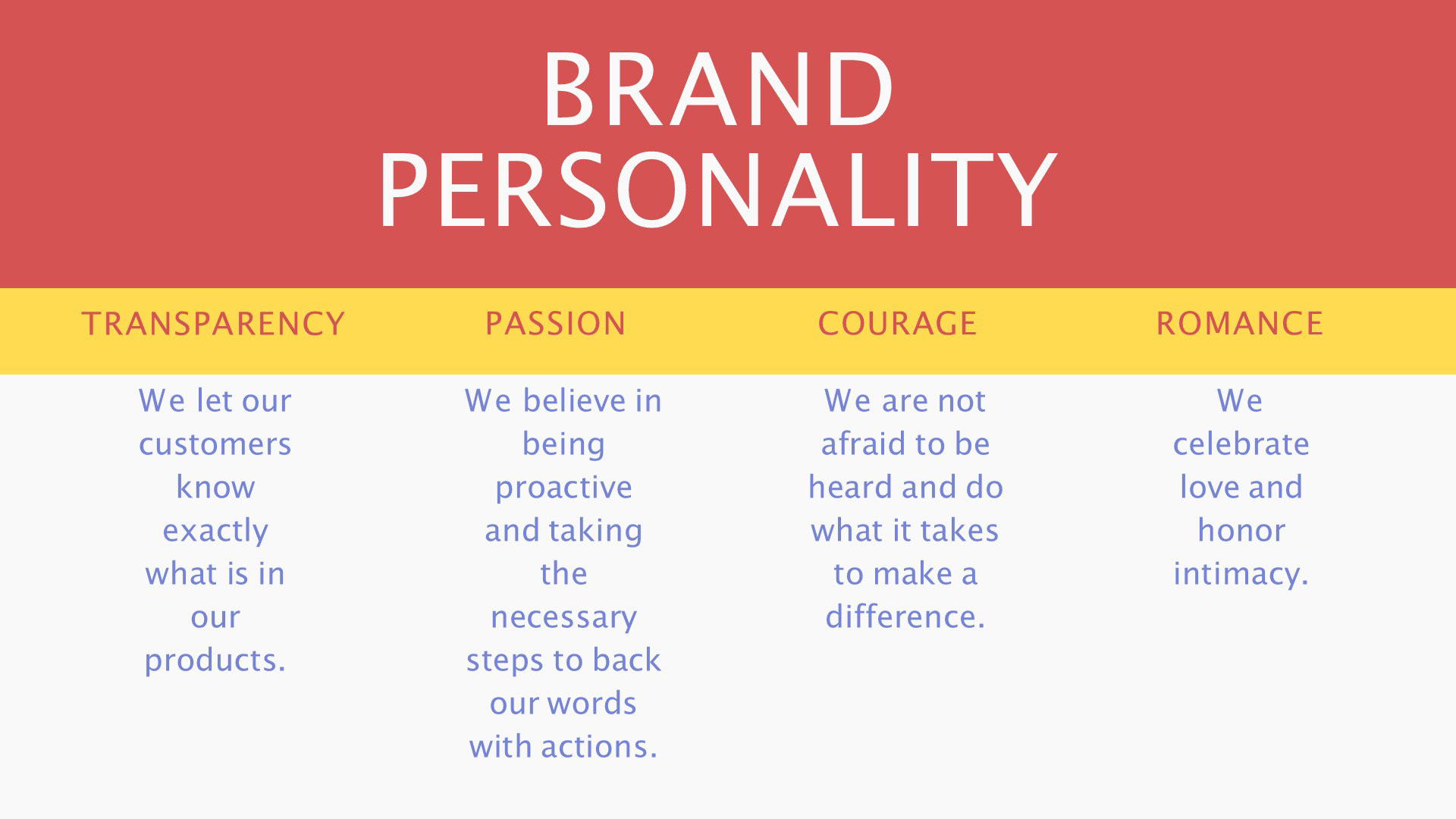 BRAND PERSONALITY

| TRANSPARENCY | PASSION | COURAGE | ROMANCE |
|---|---|---|---|
| We let our customers know exactly what is in our products. | We believe in being proactive and taking the necessary steps to back our words with actions. | We are not afraid to be heard and do what it takes to make a difference. | We celebrate love and honor intimacy. |